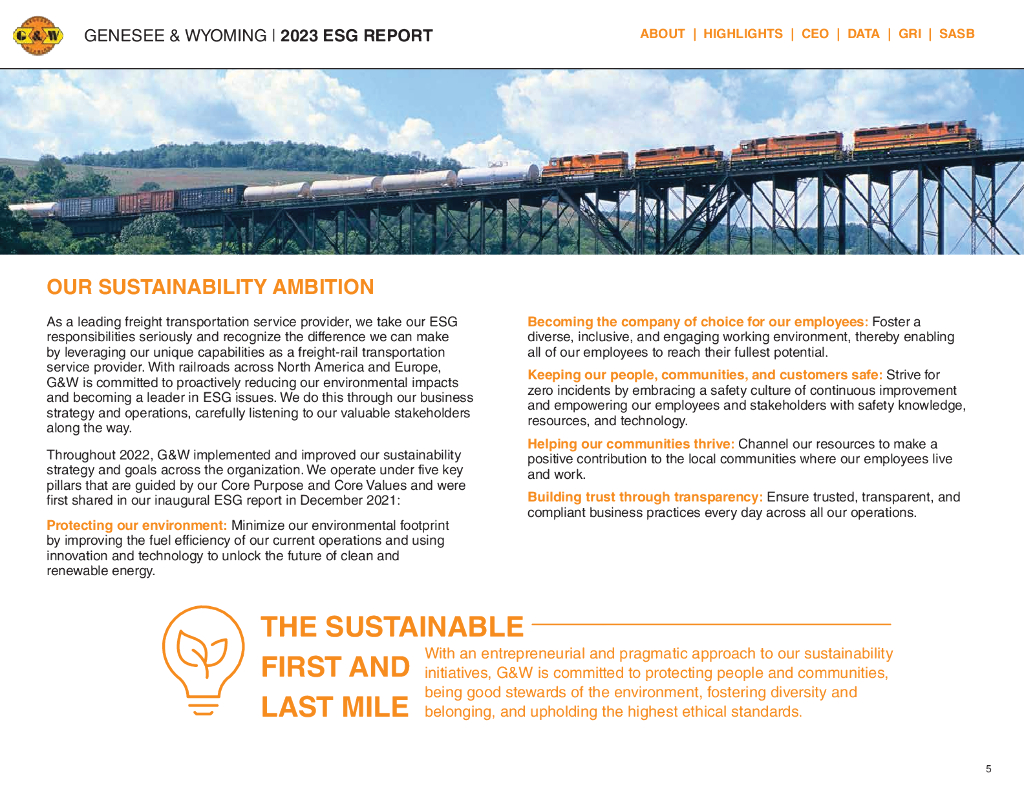 G&W

GENESEE & WYOMING | 2023 ESG REPORT

ABOUT | HIGHLIGHTS | CEO | DATA | GRI | SASB

OUR SUSTAINABILITY AMBITION

As a leading freight transportation service provider, we take our ESG responsibilities seriously and recognize the difference we can make by leveraging our unique capabilities as a freight-rail transportation service provider. With railroads across North America and Europe, G&W is committed to proactively reducing our environmental impacts and becoming a leader in ESG issues. We do this through our business strategy and operations, carefully listening to our valuable stakeholders along the way.

Throughout 2022, G&W implemented and improved our sustainability strategy and goals across the organization. We operate under five key pillars that are guided by our Core Purpose and Core Values and were first shared in our inaugural ESG report in December 2021:

Protecting our environment: Minimize our environmental footprint by improving the fuel efficiency of our current operations and using innovation and technology to unlock the future of clean and renewable energy.

Becoming the company of choice for our employees: Foster a diverse, inclusive, and engaging working environment, thereby enabling all of our employees to reach their fullest potential.

Keeping our people, communities, and customers safe: Strive for zero incidents by embracing a safety culture of continuous improvement and empowering our employees and stakeholders with safety knowledge, resources, and technology.

Helping our communities thrive: Channel our resources to make a positive contribution to the local communities where our employees live and work.

Building trust through transparency: Ensure trusted, transparent, and compliant business practices every day across all our operations.

THE SUSTAINABLE FIRST AND LAST MILE

With an entrepreneurial and pragmatic approach to our sustainability initiatives, G&W is committed to protecting people and communities, being good stewards of the environment, fostering diversity and belonging, and upholding the highest ethical standards.

5